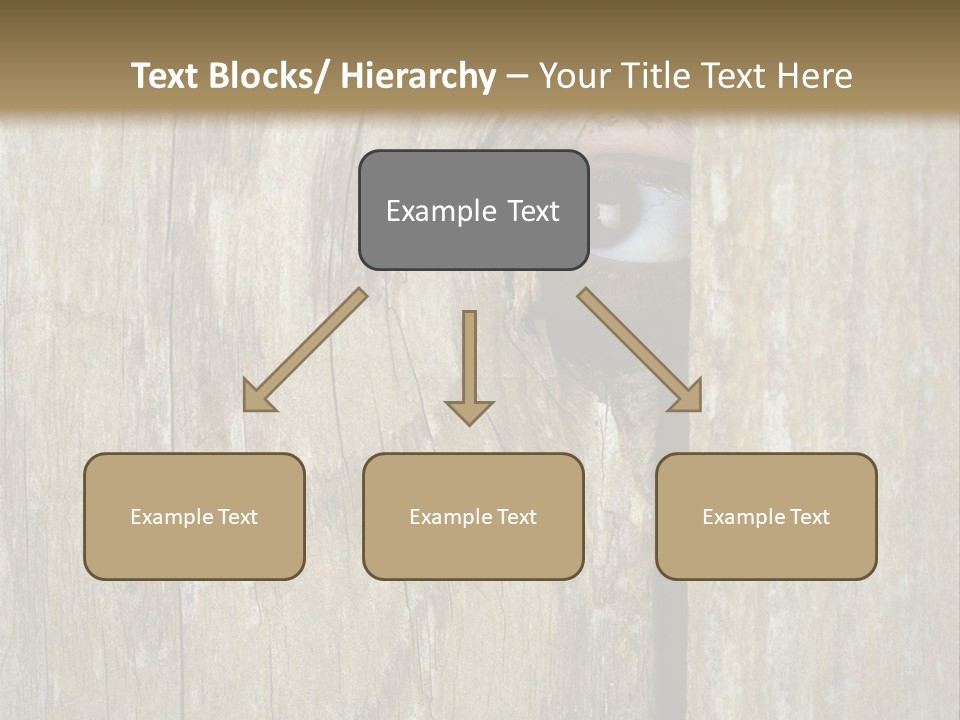 Text Blocks/ Hierarchy – Your Title Text Here

Example Text

Example Text

Example Text

Example Text